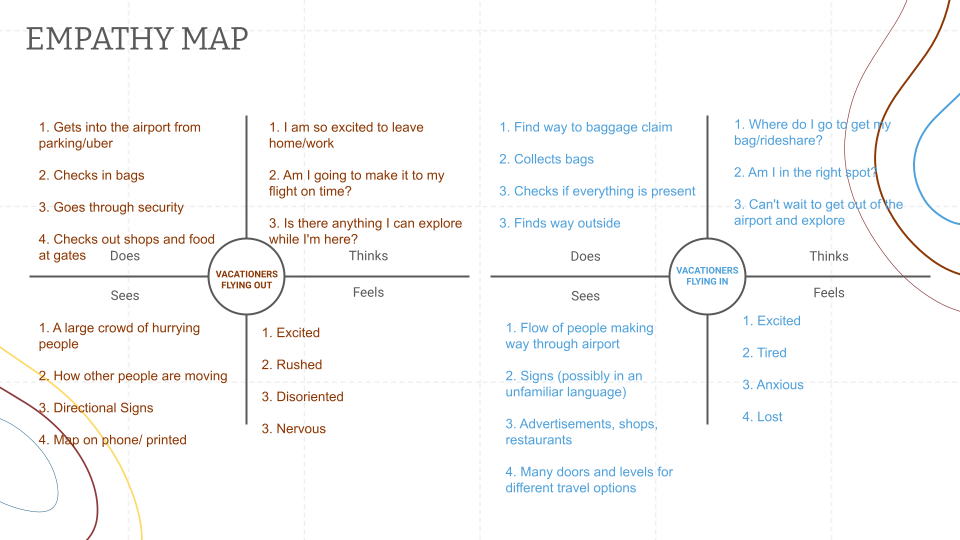 EMPATHY MAP

1. Gets into the airport from parking/uber

2. Checks in bags

3. Goes through security

4. Checks out shops and food at gates

Does

1. I am so excited to leave home/work

2. Am I going to make it to my flight on time?

3. Is there anything I can explore while I'm here?

Thinks

VACATIONERS FLYING OUT

Sees

1. A large crowd of hurrying people

2. How other people are moving

3. Directional Signs

4. Map on phone/ printed

Feels

1. Excited

2. Rushed

3. Disoriented

3. Nervous

1. Find way to baggage claim

2. Collects bags

3. Checks if everything is present

3. Finds way outside

Does

1. Where do I go to get my bag/rideshare?

2. Am I in the right spot?

3. Can't wait to get out of the airport and explore

Thinks

VACATIONERS FLYING IN

Sees

1. Flow of people making way through airport

2. Signs (possibly in an unfamiliar language)

3. Advertisements, shops, restaurants

4. Many doors and levels for different travel options

Feels

1. Excited

2. Tired

3. Anxious

4. Lost